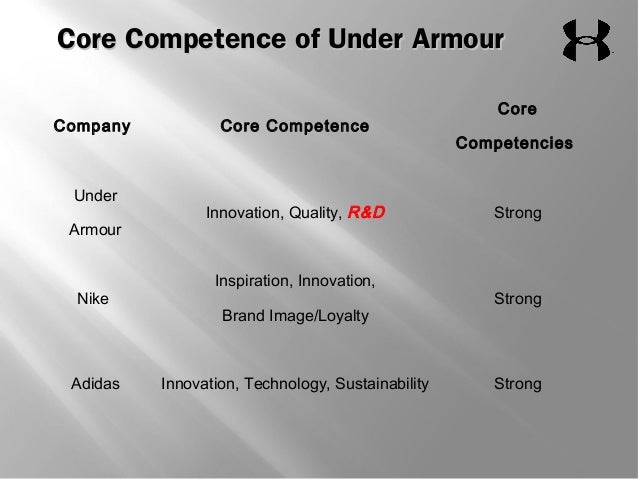 Core Competence of Under Armour

| Company | Core Competence | Core Competencies |
|---|---|---|
| Under Armour | Innovation, Quality, R&D | Strong |
| Nike | Inspiration, Innovation, Brand Image/Loyalty | Strong |
| Adidas | Innovation, Technology, Sustainability | Strong |